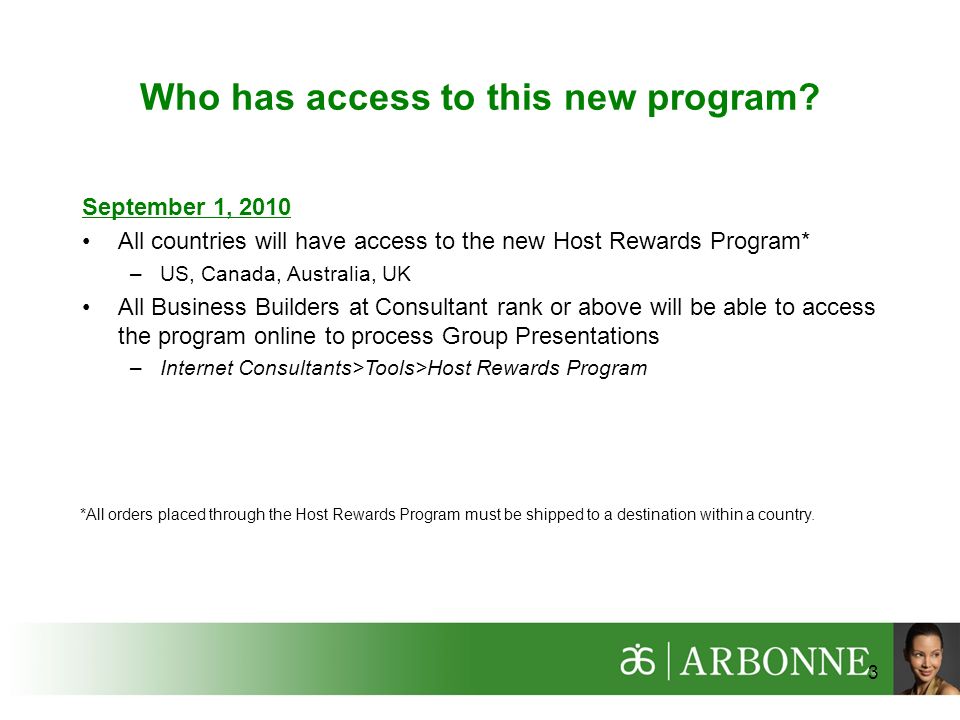 Who has access to this new program?

September 1, 2010

• All countries will have access to the new Host Rewards Program*

– US, Canada, Australia, UK

• All Business Builders at Consultant rank or above will be able to access the program online to process Group Presentations

– Internet Consultants>Tools>Host Rewards Program

*All orders placed through the Host Rewards Program must be shipped to a destination within a country.

ARBONNE

3